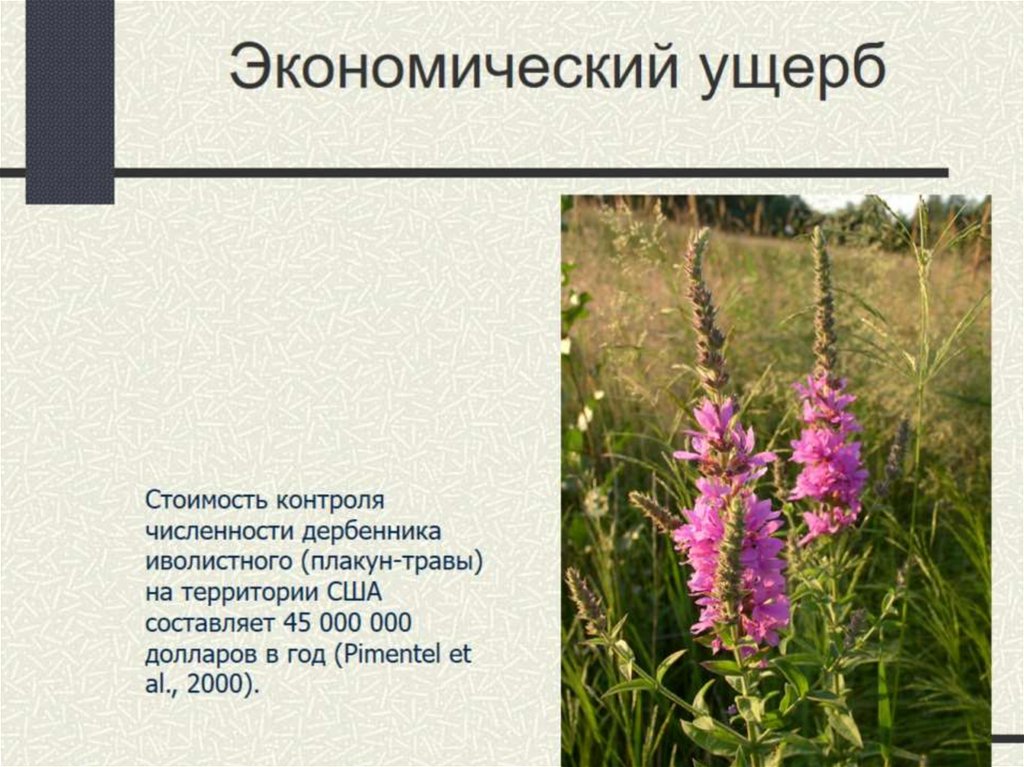 Экономический ущерб

Стоимость контроля численности дербенника иволистного (плакун-травы) на территории США составляет 45 000 000 долларов в год (Pimentel et al., 2000).